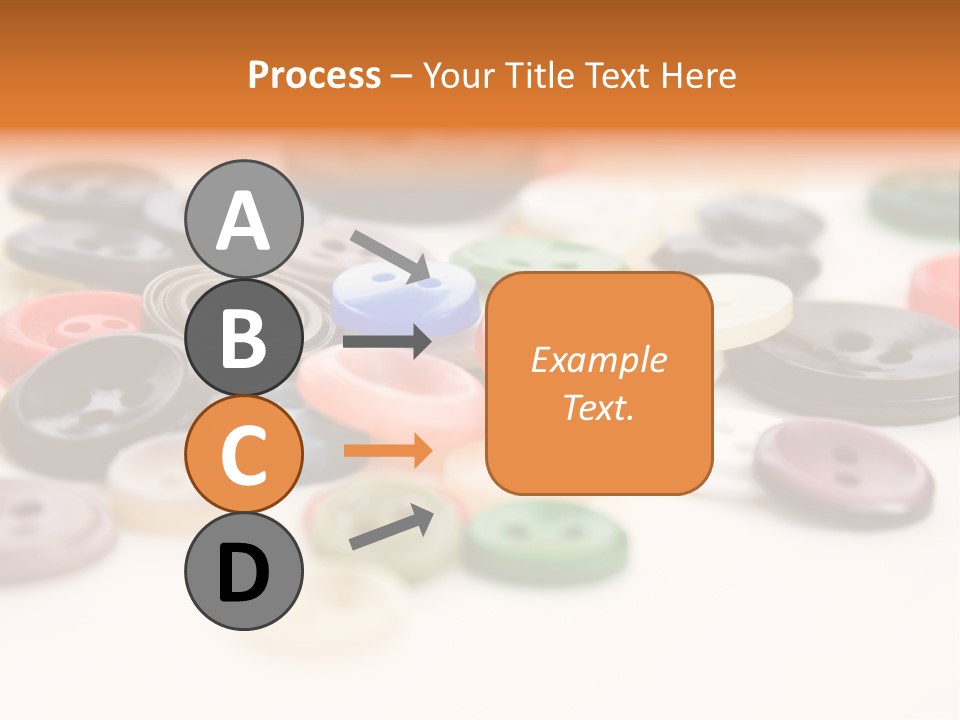 Process – Your Title Text Here

A

B

C

D

Example Text.